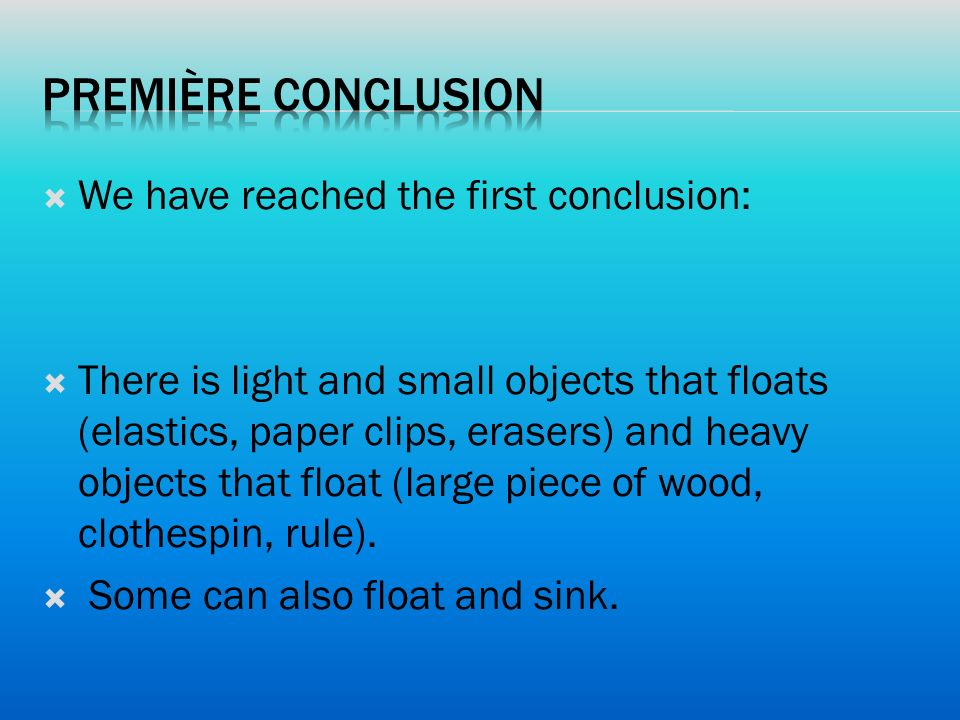 PREMIÈRE CONCLUSION

We have reached the first conclusion:

There is light and small objects that floats (elastics, paper clips, erasers) and heavy objects that float (large piece of wood, clothespin, rule).

Some can also float and sink.